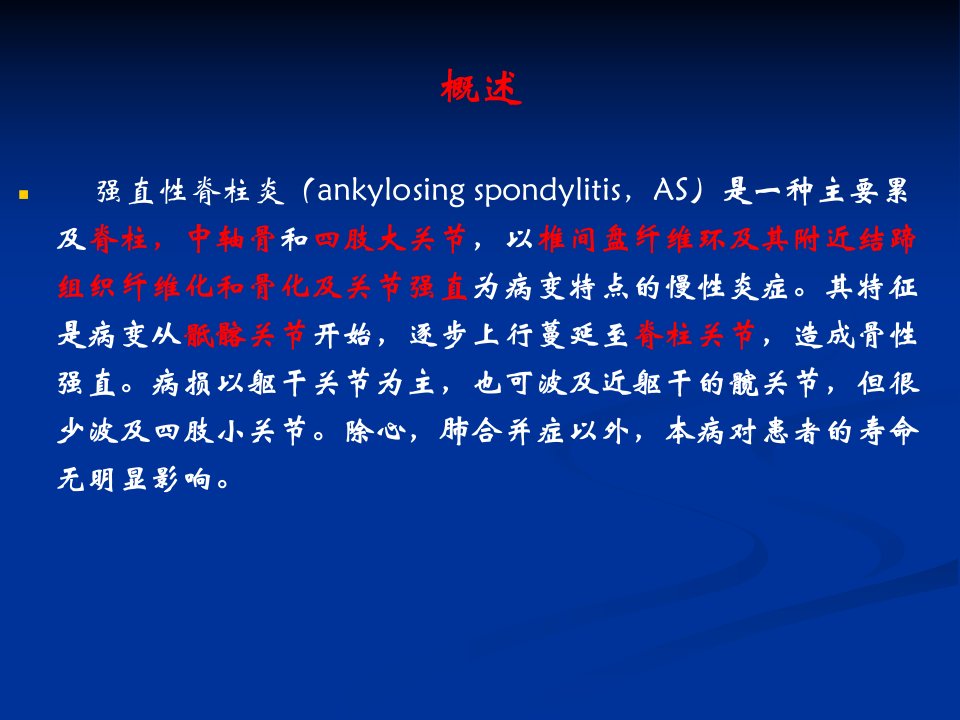 概述

强直性脊柱炎（ankylosing spondylitis，AS）是一种主要累及脊柱，中轴骨和四肢大关节，以椎间盘纤维环及其附近结蹄组织纤维化和骨化及关节强直为病变特点的慢性炎症。其特征是病变从骶髂关节开始，逐步上行蔓延至脊柱关节，造成骨性强直。病损以躯干关节为主，也可波及近躯干的髋关节，但很少波及四肢小关节。除心，肺合并症以外，本病对患者的寿命无明显影响。